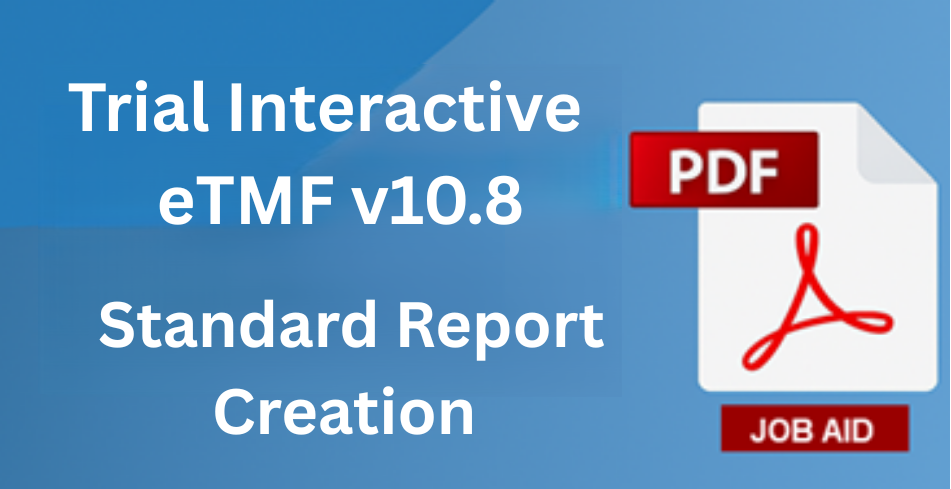 Trial Interactive eTMF v10.8

Standard Report Creation

PDF

JOB AID